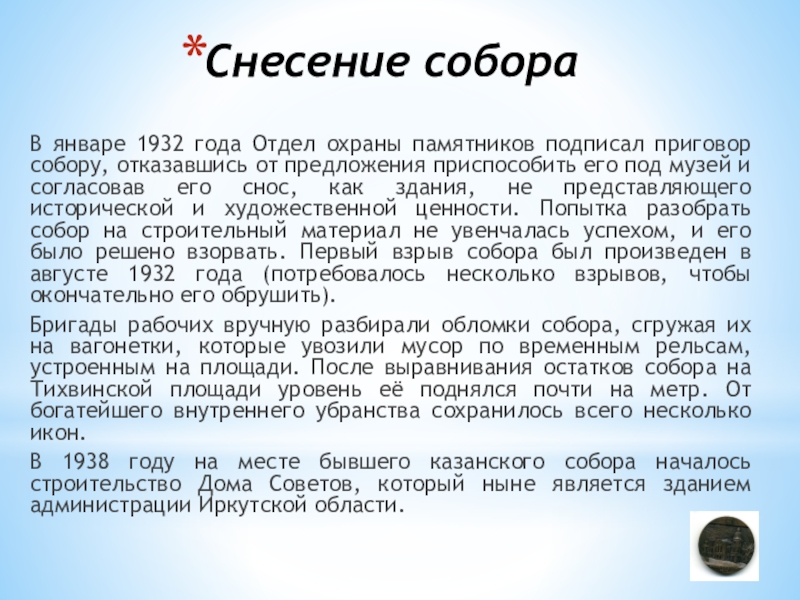 *Снесение собора

В январе 1932 года Отдел охраны памятников подписал приговор собору, отказавшись от предложения приспособить его под музей и согласовав его снос, как здания, не представляющего исторической и художественной ценности. Попытка разобрать собор на строительный материал не увенчалась успехом, и его было решено взорвать. Первый взрыв собора был произведен в августе 1932 года (потребовалось несколько взрывов, чтобы окончательно его обрушить).

Бригады рабочих вручную разбирали обломки собора, сгружая их на вагонетки, которые увозили мусор по временным рельсам, устроенным на площади. После выравнивания остатков собора на Тихвинской площади уровень её поднялся почти на метр. От богатейшего внутреннего убранства сохранилось всего несколько икон.

В 1938 году на месте бывшего казанского собора началось строительство Дома Советов, который ныне является зданием администрации Иркутской области.